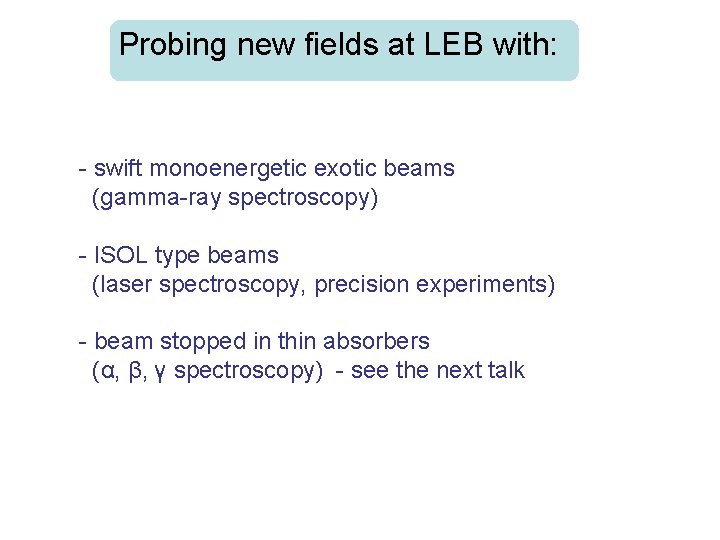 Probing new fields at LEB with:

- swift monoenergetic exotic beams
(gamma-ray spectroscopy)

- ISOL type beams
(laser spectroscopy, precision experiments)

- beam stopped in thin absorbers
(α, β, γ spectroscopy) - see the next talk